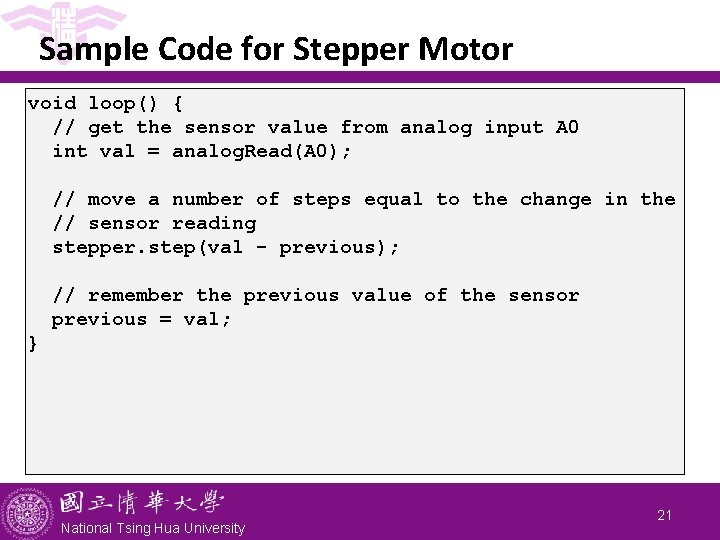 Sample Code for Stepper Motor

void loop() {
  // get the sensor value from analog input A0
  int val = analogRead(A0);

  // move a number of steps equal to the change in the
  // sensor reading
  stepper.step(val - previous);

  // remember the previous value of the sensor
  previous = val;
}

國立清華大學
National Tsing Hua University

21